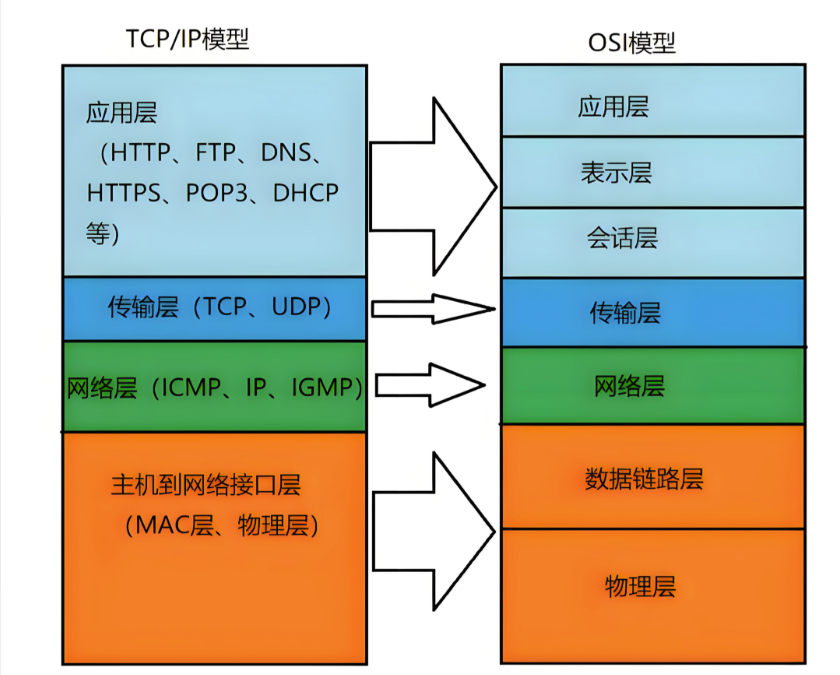 TCP/IP模型

应用层
（HTTP、FTP、DNS、HTTPS、POP3、DHCP等）

传输层（TCP、UDP）

网络层（ICMP、IP、IGMP）

主机到网络接口层
（MAC层、物理层）

OSI模型

应用层

表示层

会话层

传输层

网络层

数据链路层

物理层